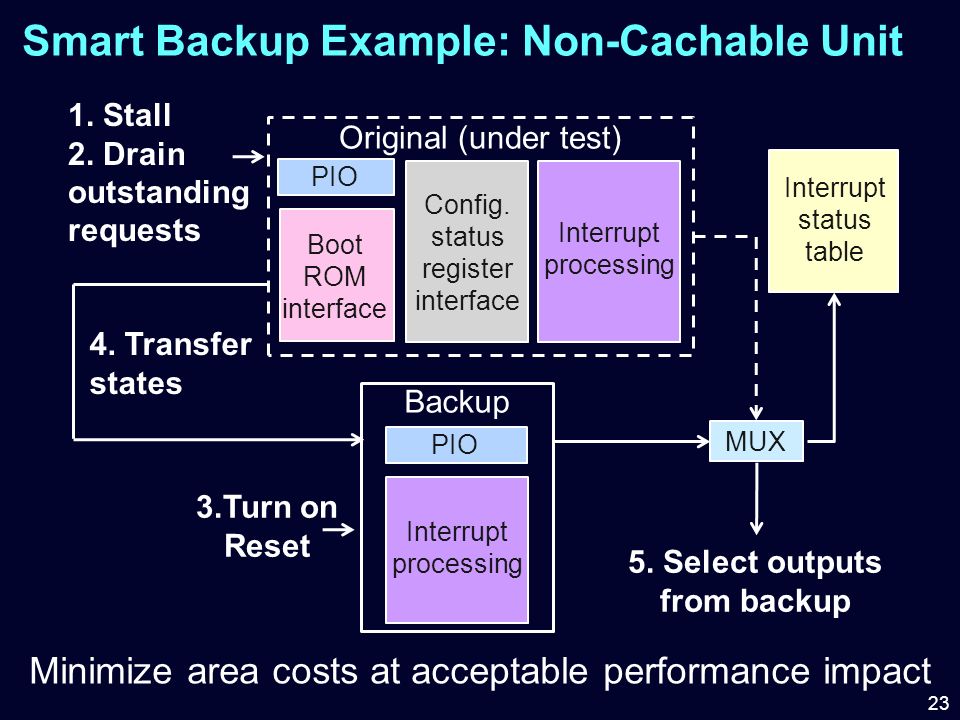 Smart Backup Example: Non-Cachable Unit

1. Stall
2. Drain outstanding requests

Original (under test)

PIO

Boot ROM interface

Config. status register interface

Interrupt processing

Interrupt status table

4. Transfer states

Backup

PIO

Interrupt processing

MUX

3.Turn on Reset

5. Select outputs from backup

Minimize area costs at acceptable performance impact

23